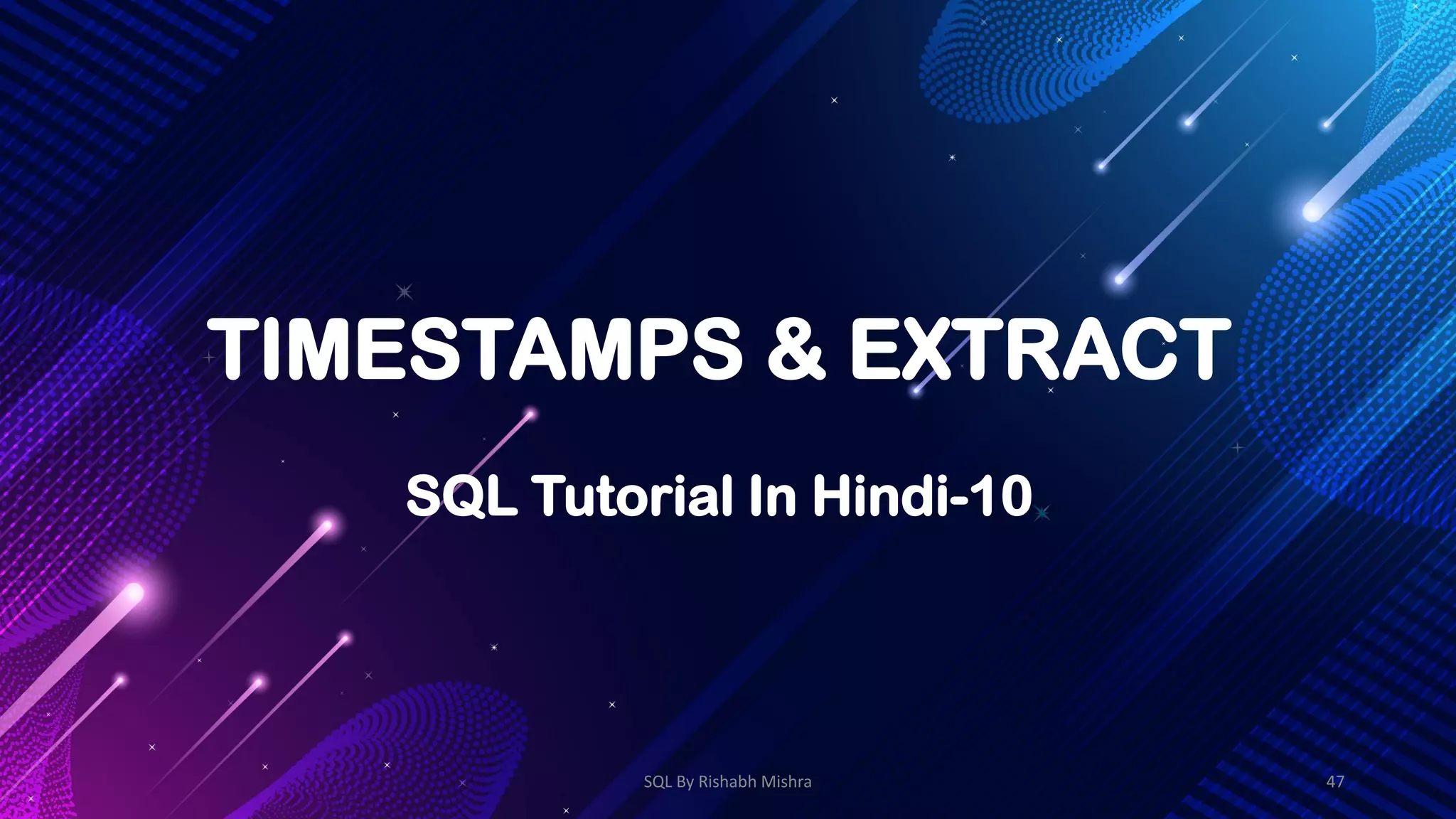 TIMESTAMPS & EXTRACT

SQL Tutorial In Hindi-10

SQL By Rishabh Mishra

47